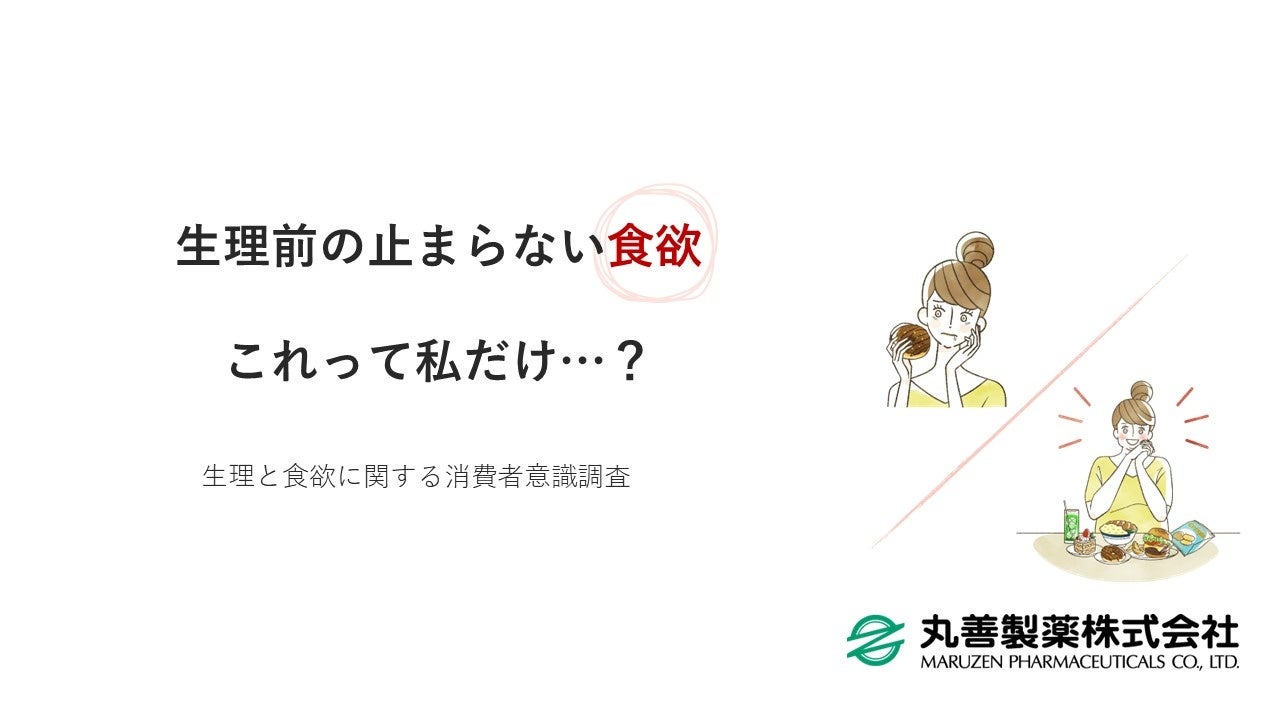 生理前の止まらない食欲

これって私だけ…？

生理と食欲に関する消費者意識調査

丸善製薬株式会社
MARUZEN PHARMACEUTICALS CO., LTD.